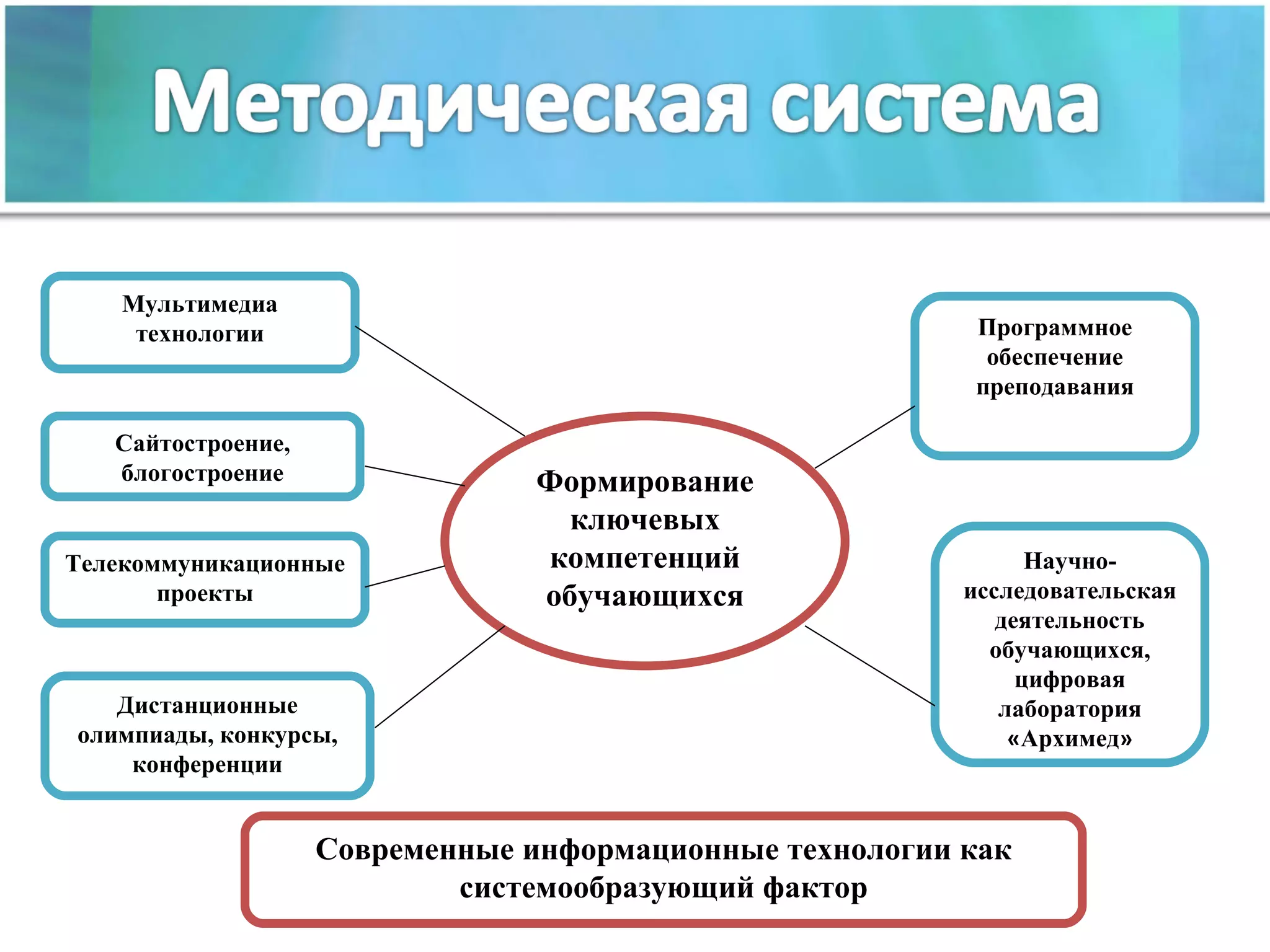 Методическая система

Мультимедиа технологии

Сайтостроение, блогостроение

Телекоммуникационные проекты

Дистанционные олимпиады, конкурсы, конференции

Формирование ключевых компетенций обучающихся

Программное обеспечение преподавания

Научно-исследовательская деятельность обучающихся, цифровая лаборатория «Архимед»

Современные информационные технологии как системообразующий фактор